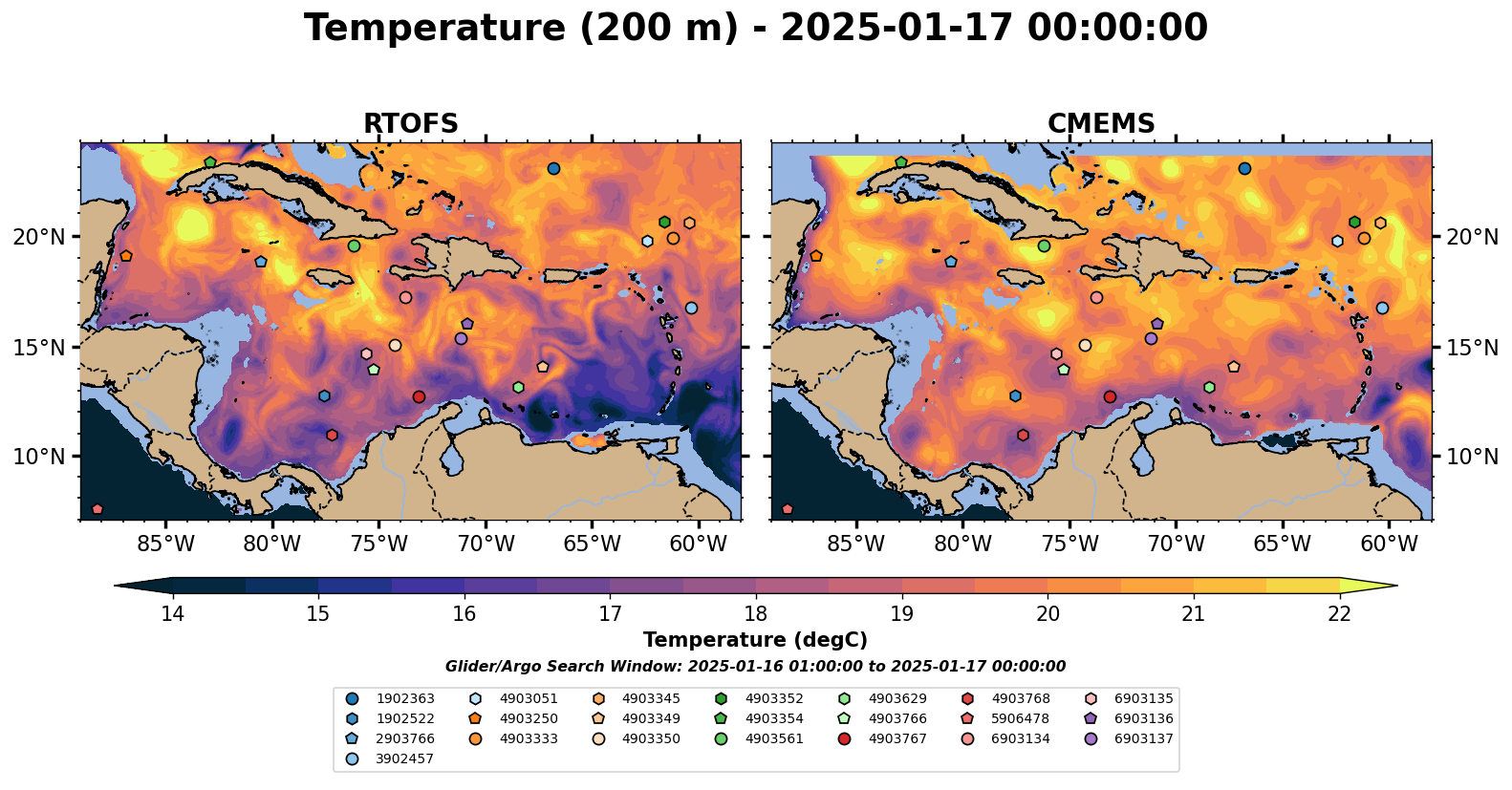 Temperature (200 m) - 2025-01-17 00:00:00

RTOFS

20°N
15°N
10°N
85°W 80°W 75°W 70°W 65°W 60°W

CMEMS

20°N
15°N
10°N
85°W 80°W 75°W 70°W 65°W 60°W

14 15 16 17 18 19 20 21 22
Temperature (degC)

Glider/Argo Search Window: 2025-01-16 01:00:00 to 2025-01-17 00:00:00

1902363
1902522
2903766
3902457
4903051
4903250
4903333
4903345
4903349
4903350
4903352
4903354
4903561
4903629
4903766
4903767
4903768
5906478
6903134
6903135
6903136
6903137